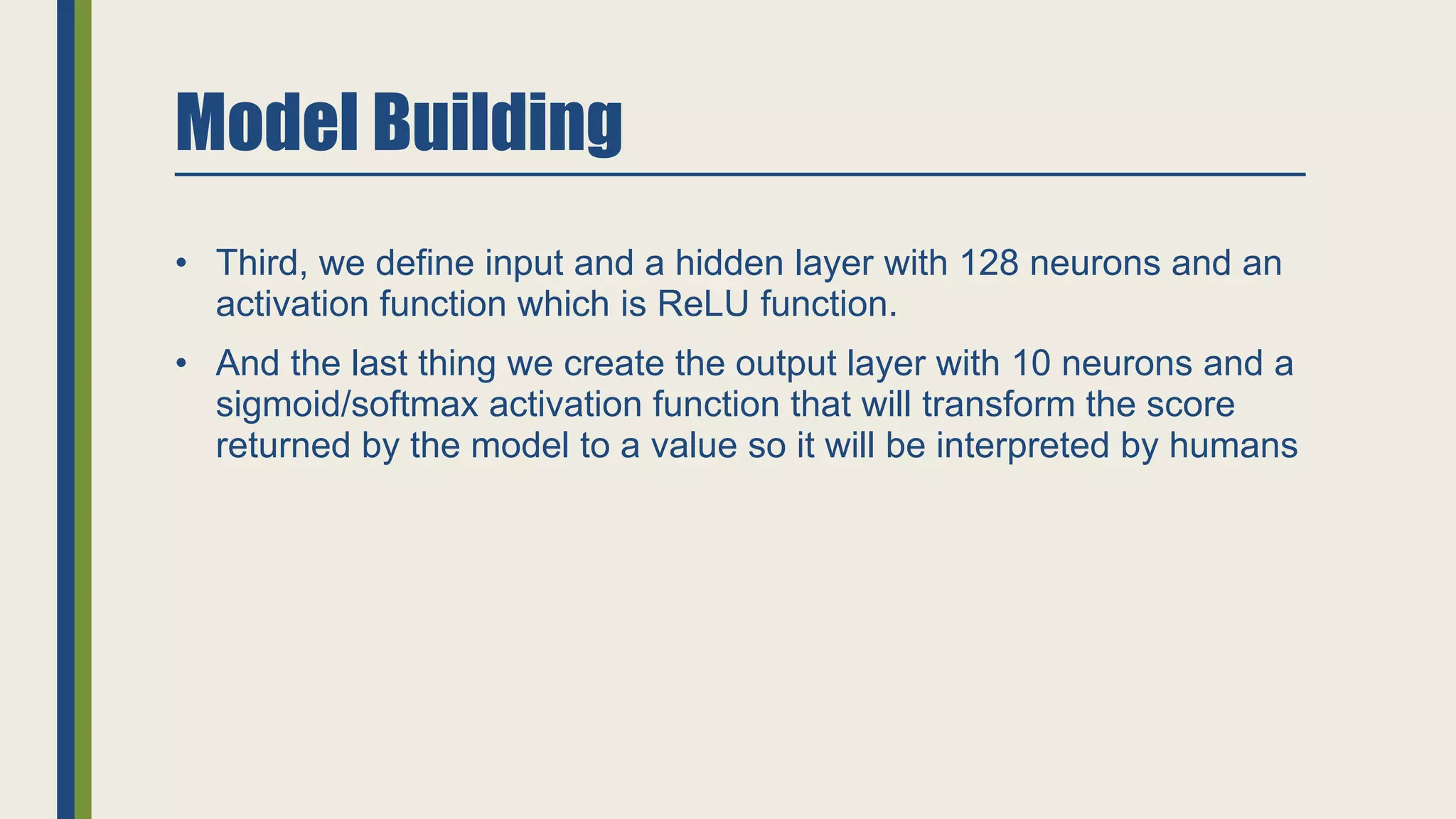 Model Building

• Third, we define input and a hidden layer with 128 neurons and an activation function which is ReLU function.

• And the last thing we create the output layer with 10 neurons and a sigmoid/softmax activation function that will transform the score returned by the model to a value so it will be interpreted by humans